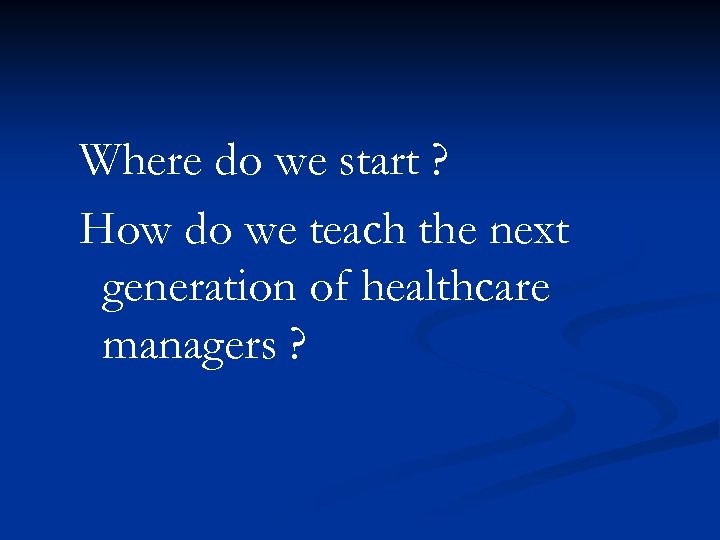 Where do we start ?

How do we teach the next generation of healthcare managers ?